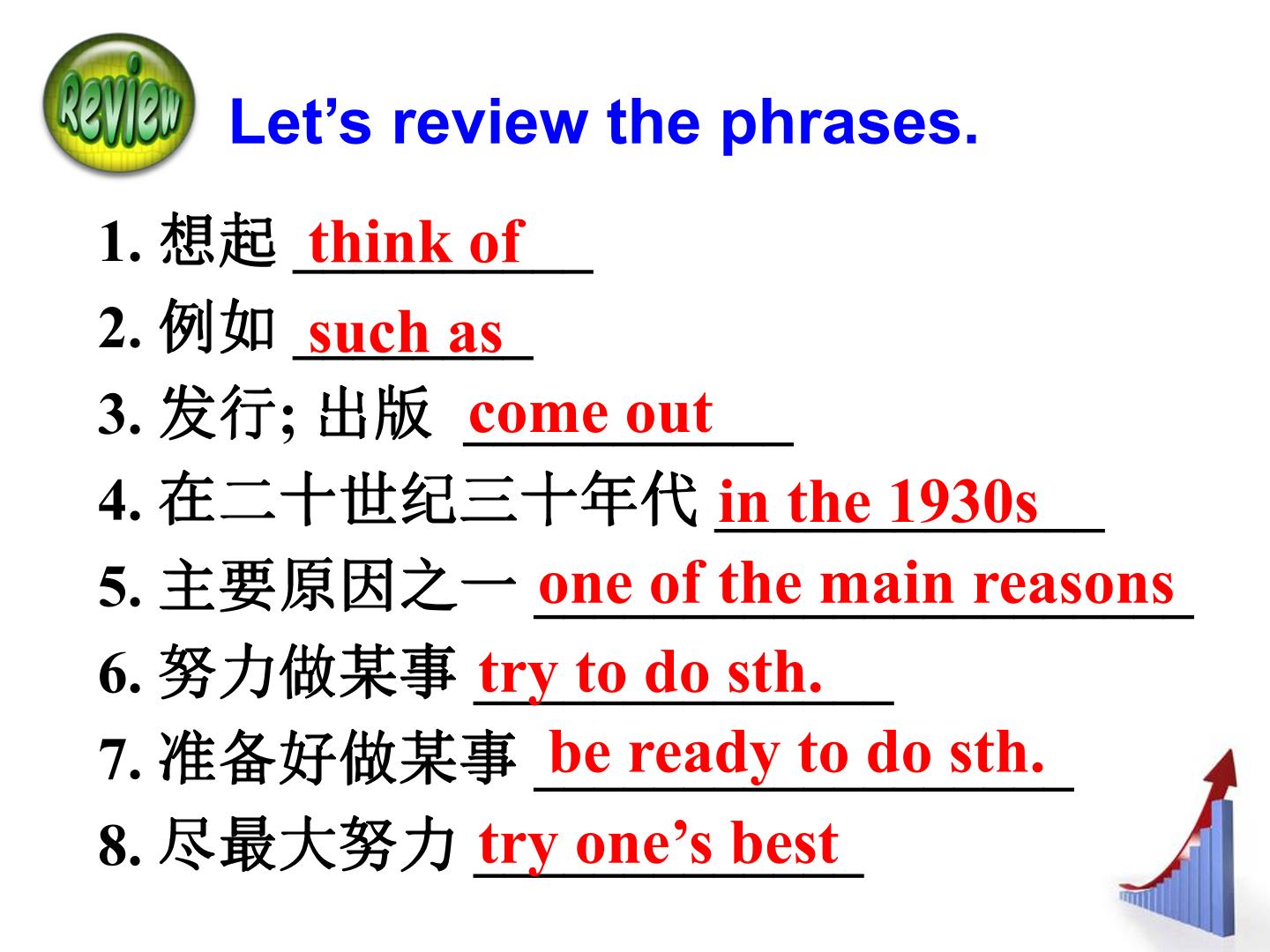 Review

Let’s review the phrases.

1. 想起 think of

2. 例如 such as

3. 发行; 出版 come out

4. 在二十世纪三十年代 in the 1930s

5. 主要原因之一 one of the main reasons

6. 努力做某事 try to do sth.

7. 准备好做某事 be ready to do sth.

8. 尽最大努力 try one’s best